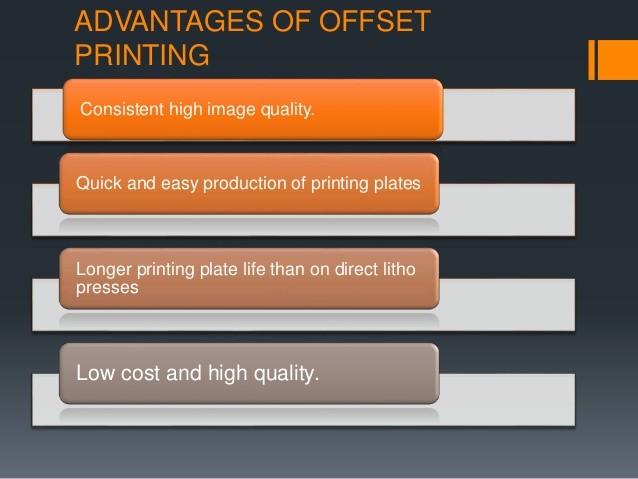 ADVANTAGES OF OFFSET PRINTING

Consistent high image quality.

Quick and easy production of printing plates

Longer printing plate life than on direct litho presses

Low cost and high quality.